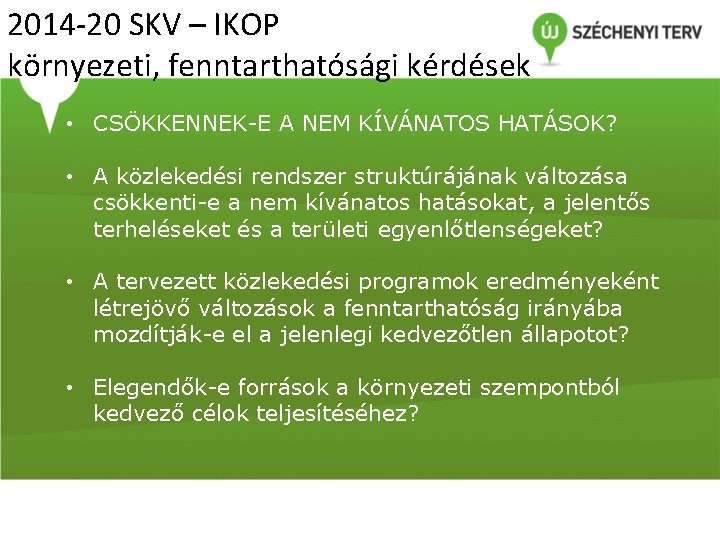 2014-20 SKV – IKOP
környezeti, fenntarthatósági kérdések

ÚJ SZÉCHENYI TERV

• CSÖKKENNEK-E A NEM KÍVÁNATOS HATÁSOK?

• A közlekedési rendszer struktúrájának változása csökkenti-e a nem kívánatos hatásokat, a jelentős terheléseket és a területi egyenlőtlenségeket?

• A tervezett közlekedési programok eredményeként létrejövő változások a fenntarthatóság irányába mozdítják-e el a jelenlegi kedvezőtlen állapotot?

• Elegendők-e források a környezeti szempontból kedvező célok teljesítéséhez?